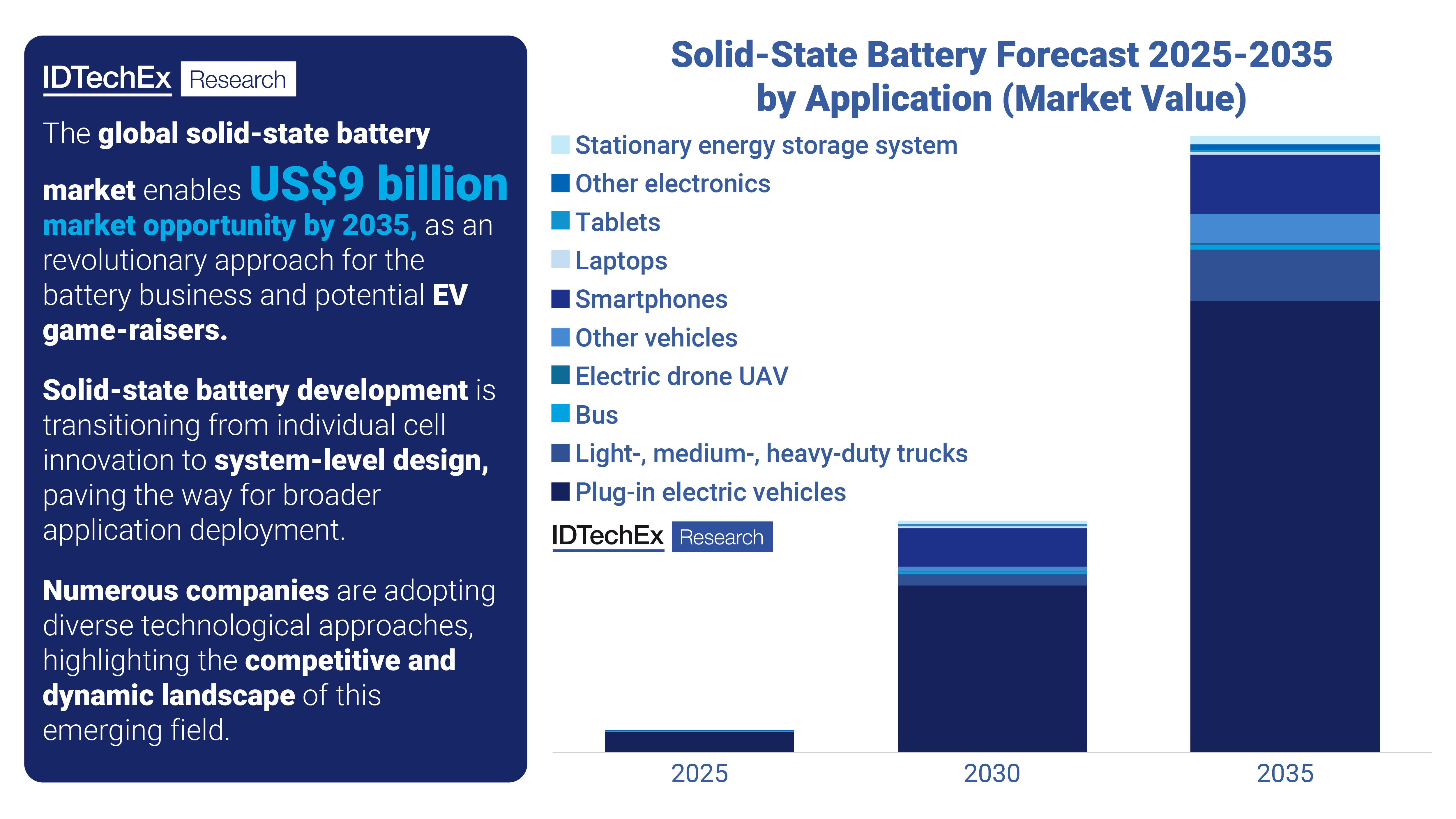 IDTechEx Research

The global solid-state battery market enables US$9 billion market opportunity by 2035, as an revolutionary approach for the battery business and potential EV game-raisers.

Solid-state battery development is transitioning from individual cell innovation to system-level design, paving the way for broader application deployment.

Numerous companies are adopting diverse technological approaches, highlighting the competitive and dynamic landscape of this emerging field.

Solid-State Battery Forecast 2025-2035 by Application (Market Value)

Stationary energy storage system
Other electronics
Tablets
Laptops
Smartphones
Other vehicles
Electric drone UAV
Bus
Light-, medium-, heavy-duty trucks
Plug-in electric vehicles

IDTechEx Research

2025
2030
2035